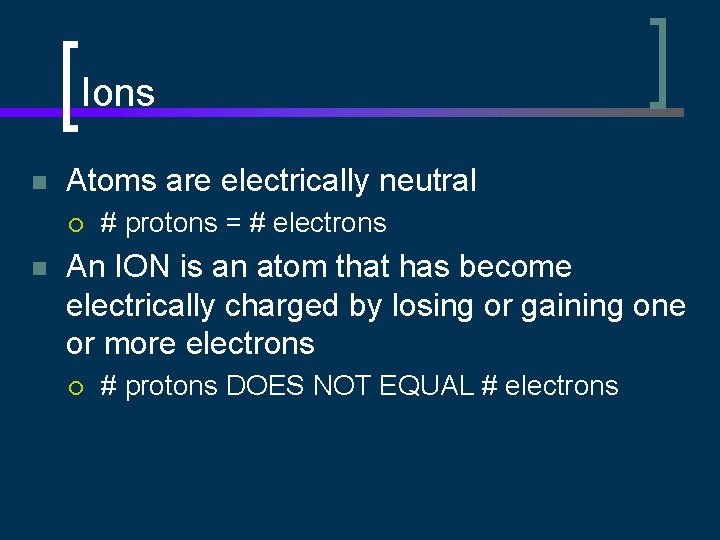 Ions

Atoms are electrically neutral

# protons = # electrons

An ION is an atom that has become electrically charged by losing or gaining one or more electrons

# protons DOES NOT EQUAL # electrons